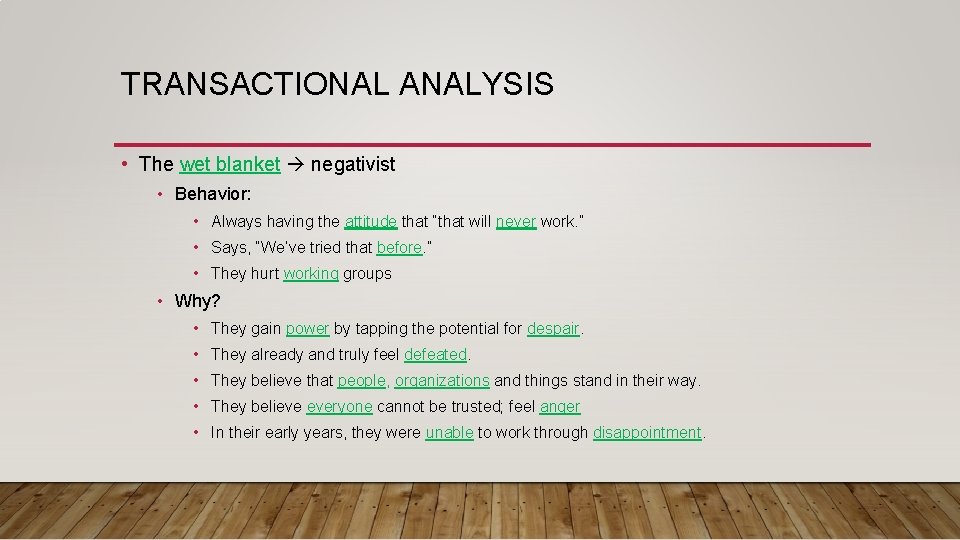 TRANSACTIONAL ANALYSIS

• The wet blanket → negativist
  • Behavior:
    • Always having the attitude that "that will never work."
    • Says, "We've tried that before."
    • They hurt working groups
  • Why?
    • They gain power by tapping the potential for despair.
    • They already and truly feel defeated.
    • They believe that people, organizations and things stand in their way.
    • They believe everyone cannot be trusted; feel anger
    • In their early years, they were unable to work through disappointment.